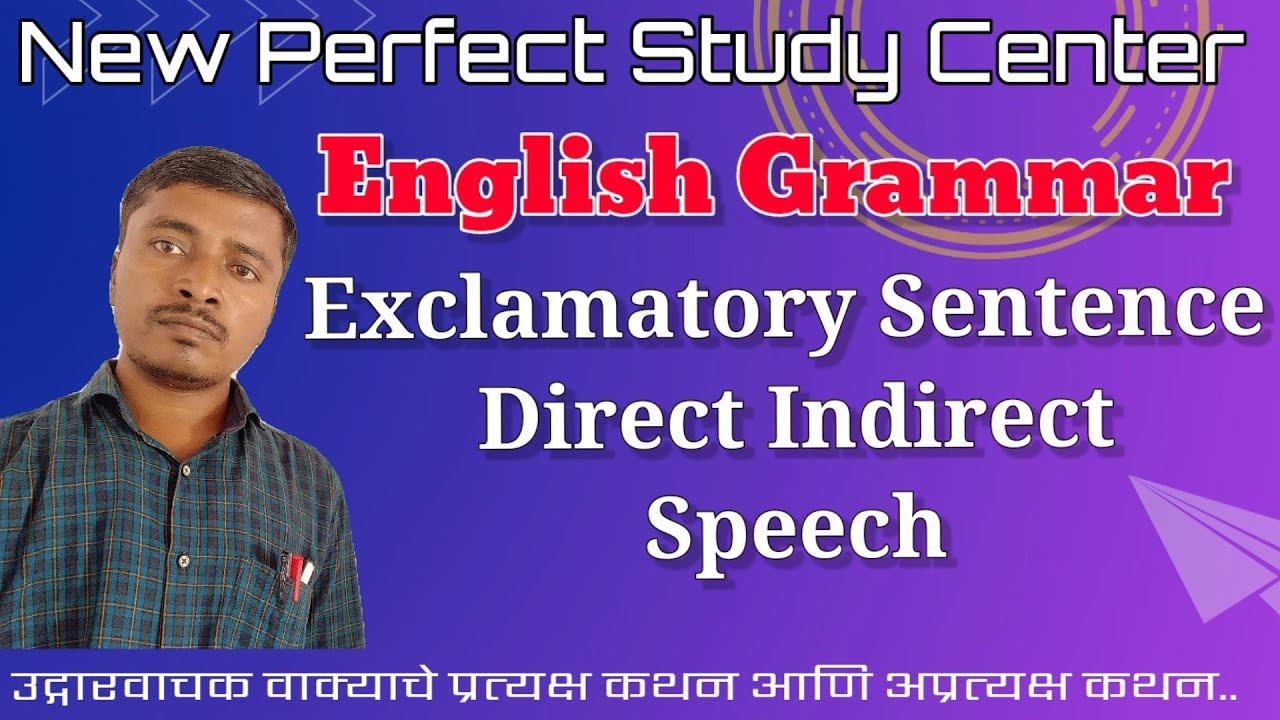 New Perfect Study Center

English Grammar

Exclamatory Sentence
Direct Indirect
Speech

उद्गारवाचक वाक्याचे प्रत्यक्ष कथन आणि अप्रत्यक्ष कथन..